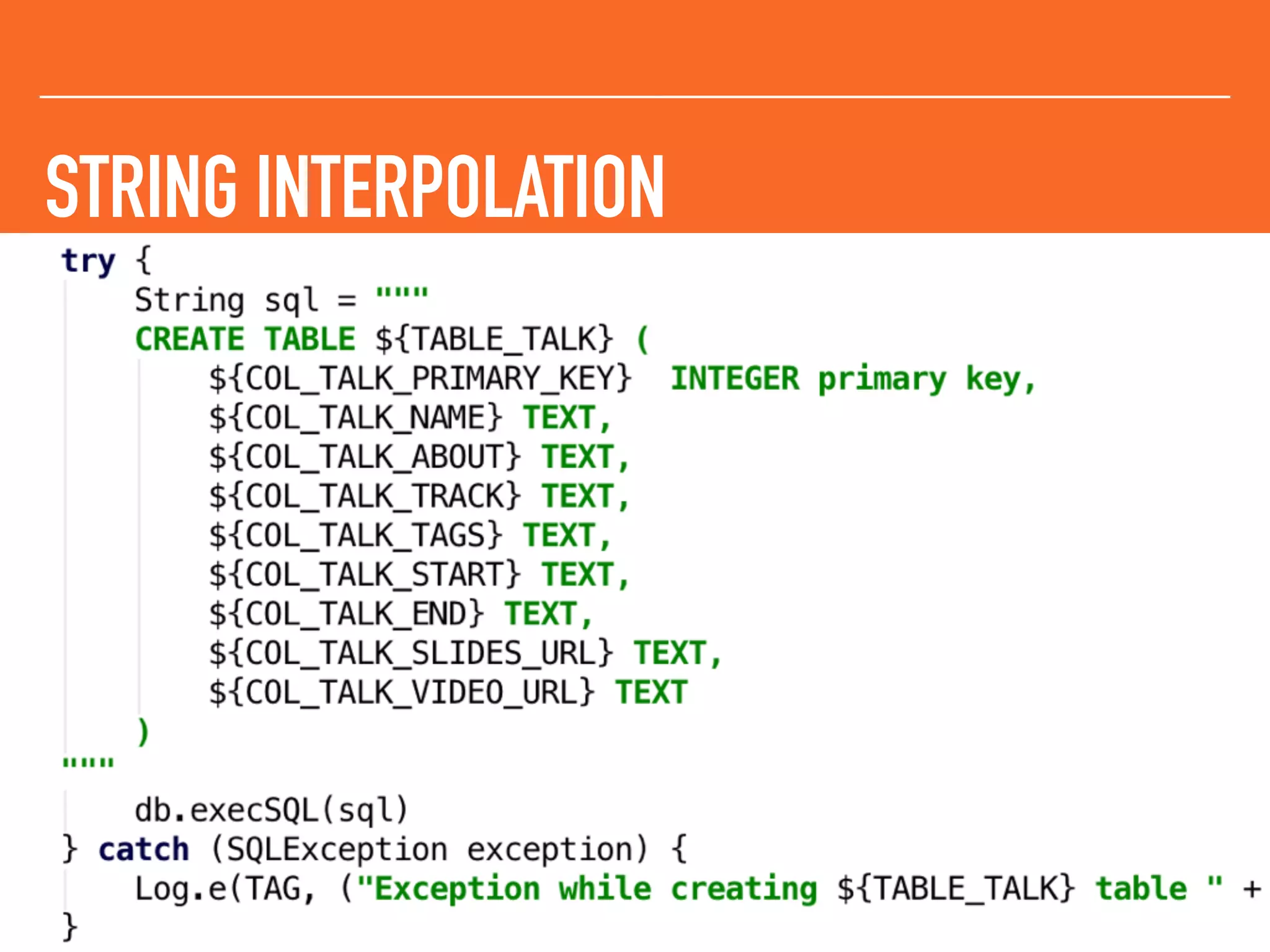 STRING INTERPOLATION

try {
    String sql = """
    CREATE TABLE ${TABLE_TALK} (
        ${COL_TALK_PRIMARY_KEY}  INTEGER primary key,
        ${COL_TALK_NAME} TEXT,
        ${COL_TALK_ABOUT} TEXT,
        ${COL_TALK_TRACK} TEXT,
        ${COL_TALK_TAGS} TEXT,
        ${COL_TALK_START} TEXT,
        ${COL_TALK_END} TEXT,
        ${COL_TALK_SLIDES_URL} TEXT,
        ${COL_TALK_VIDEO_URL} TEXT
    )
"""
    db.execSQL(sql)
} catch (SQLException exception) {
    Log.e(TAG, ("Exception while creating ${TABLE_TALK} table " +
}